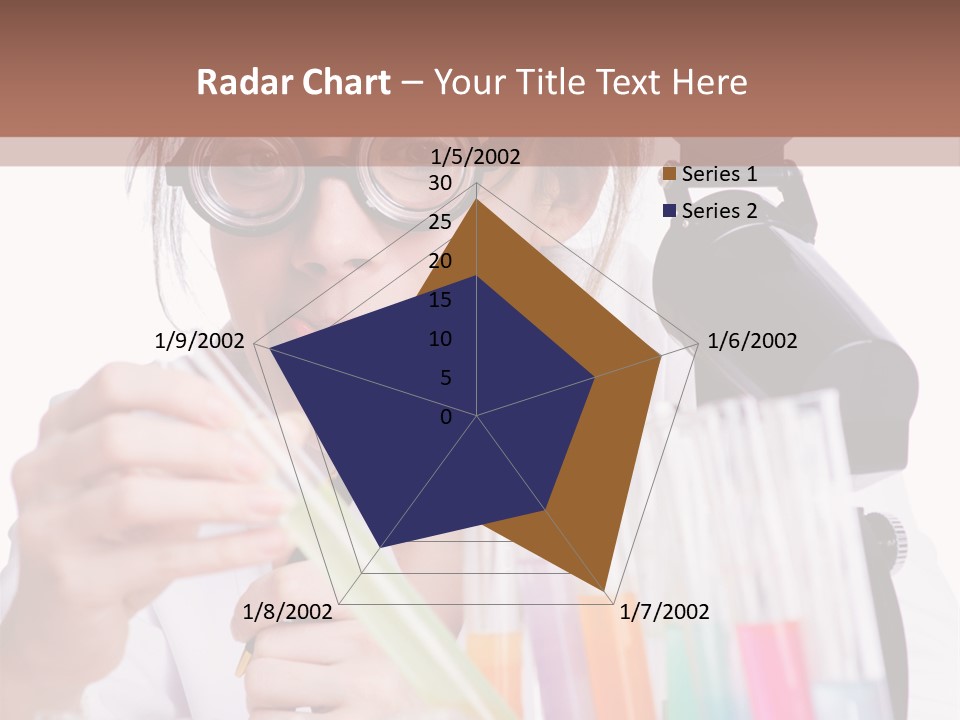 Radar Chart – Your Title Text Here

1/5/2002
30
25
20
15
10
5
0
1/6/2002
1/7/2002
1/8/2002
1/9/2002

Series 1
Series 2